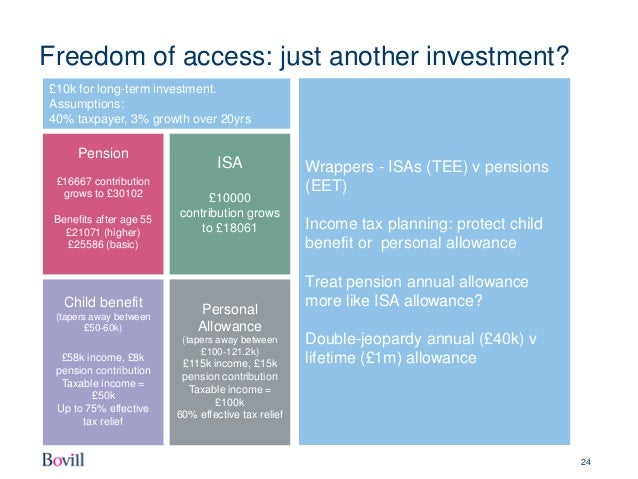 Freedom of access: just another investment?

£10k for long-term investment.
Assumptions:
40% taxpayer, 3% growth over 20yrs

Pension

£16667 contribution grows to £30102

Benefits after age 55
£21071 (higher)
£25586 (basic)

ISA

£10000 contribution grows to £18061

Child benefit
(tapers away between £50-60k)

£58k income, £8k pension contribution
Taxable income = £50k
Up to 75% effective tax relief

Personal Allowance
(tapers away between £100-121.2k)
£115k income, £15k pension contribution
Taxable income = £100k
60% effective tax relief

Wrappers - ISAs (TEE) v pensions (EET)

Income tax planning: protect child benefit or personal allowance

Treat pension annual allowance more like ISA allowance?

Double-jeopardy annual (£40k) v lifetime (£1m) allowance

Bovill

24